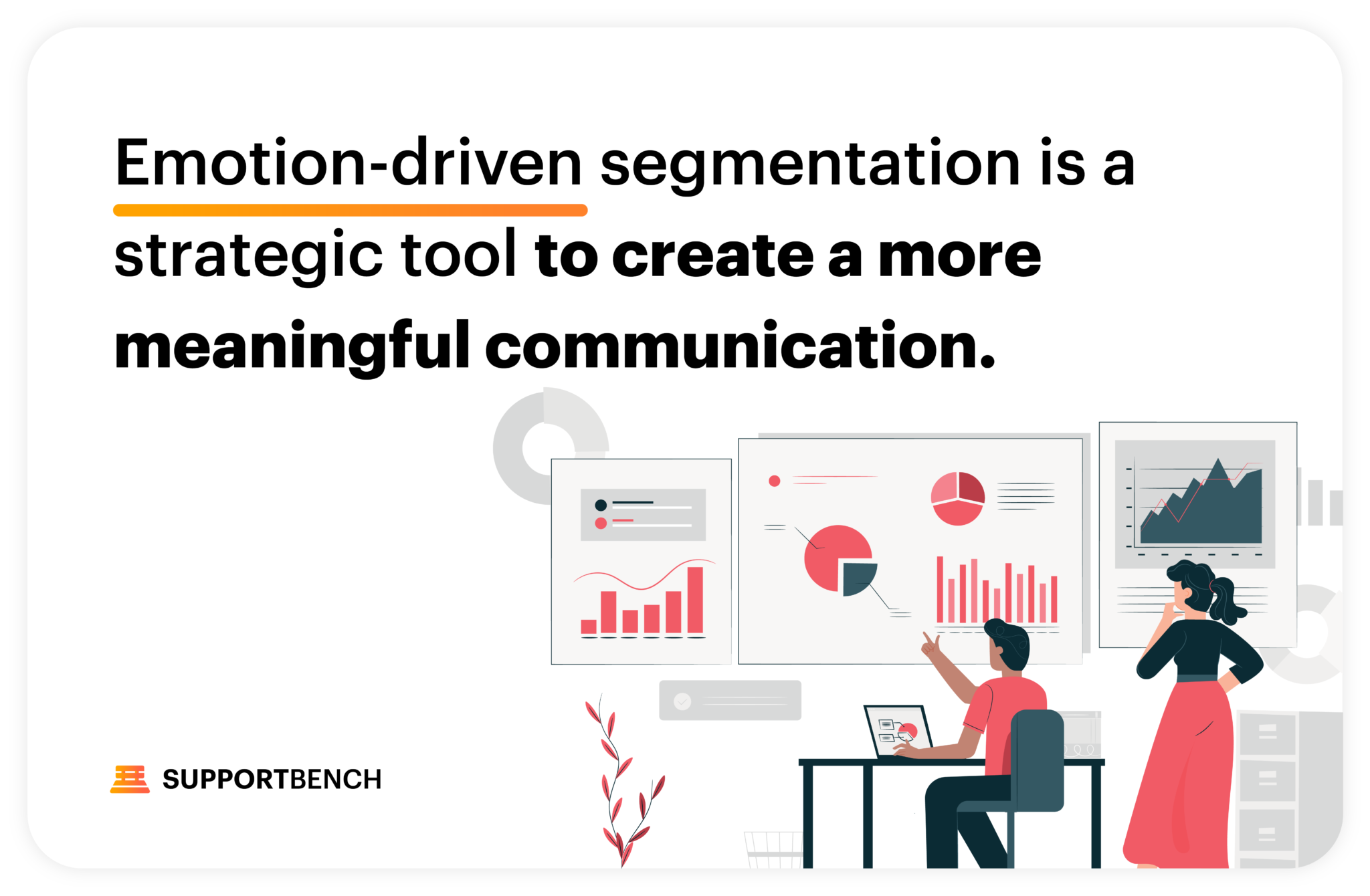 Emotion-driven segmentation is a strategic tool to create a more meaningful communication.

SUPPORTBENCH